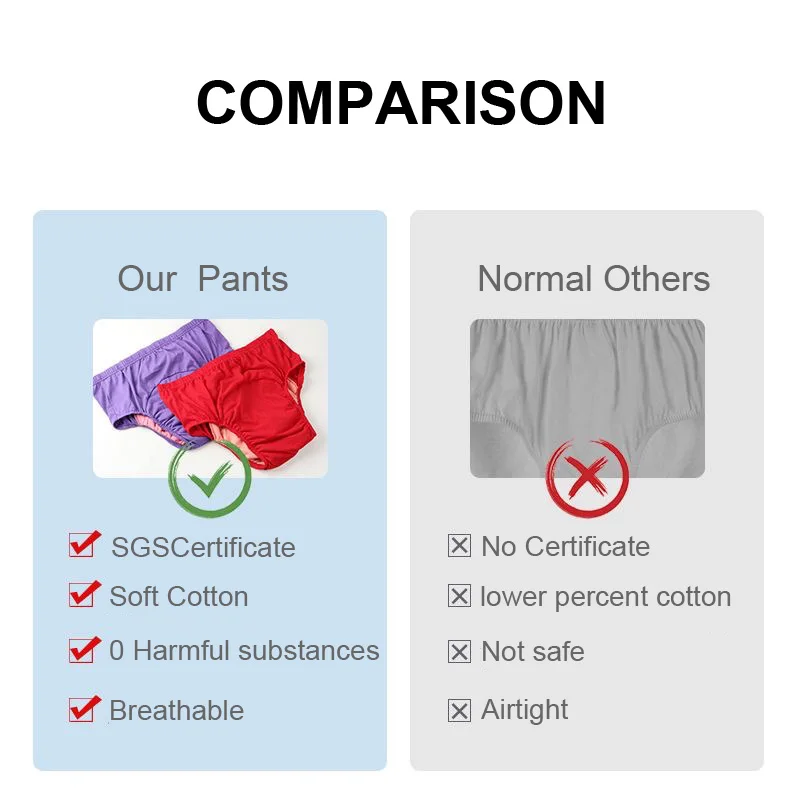 COMPARISON

Our Pants

SGSCertificate

Soft Cotton

0 Harmful substances

Breathable

Normal Others

No Certificate

lower percent cotton

Not safe

Airtight